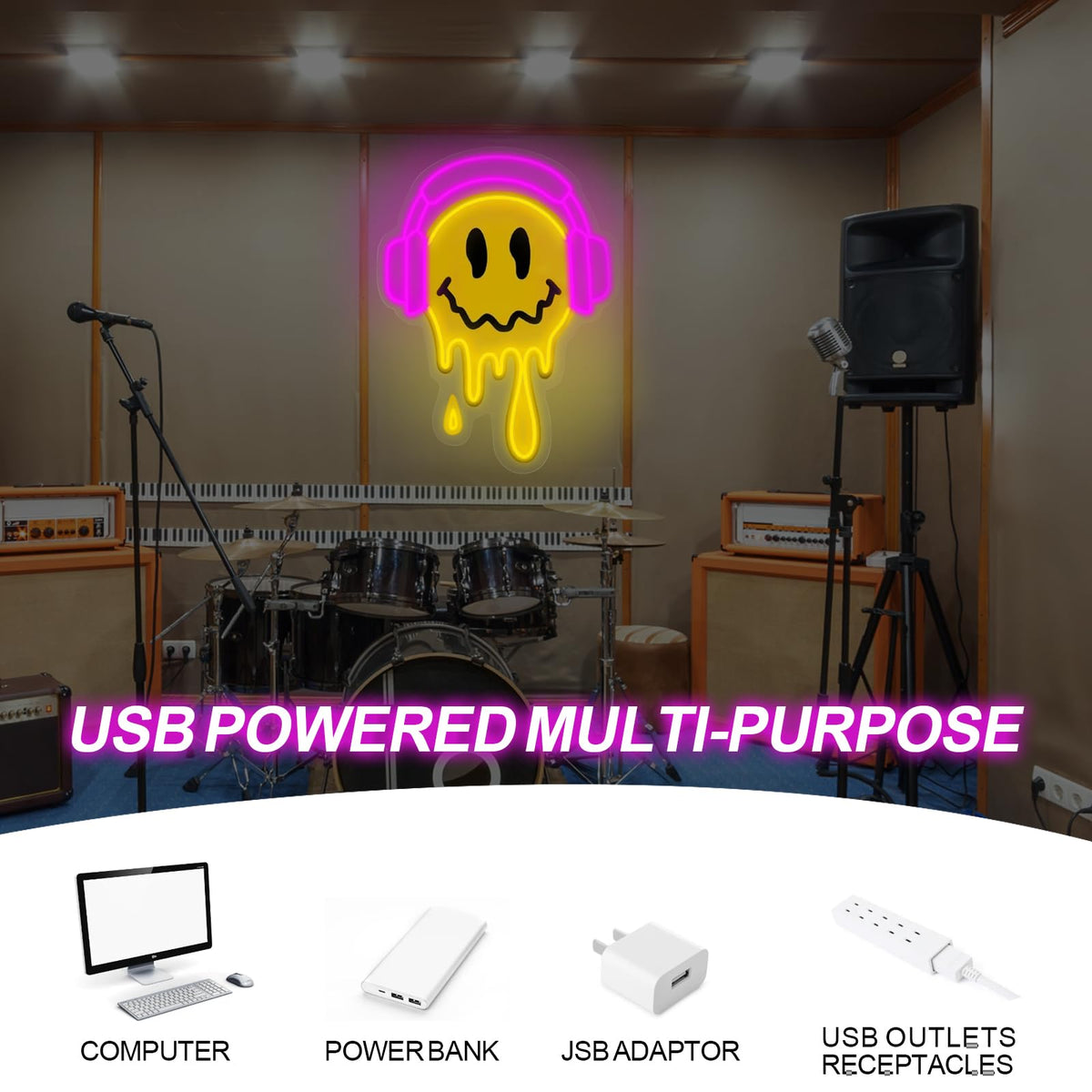 USB POWERED MULTI-PURPOSE

COMPUTER

POWER BANK

JSB ADAPTOR

USB OUTLETS RECEPTACLES